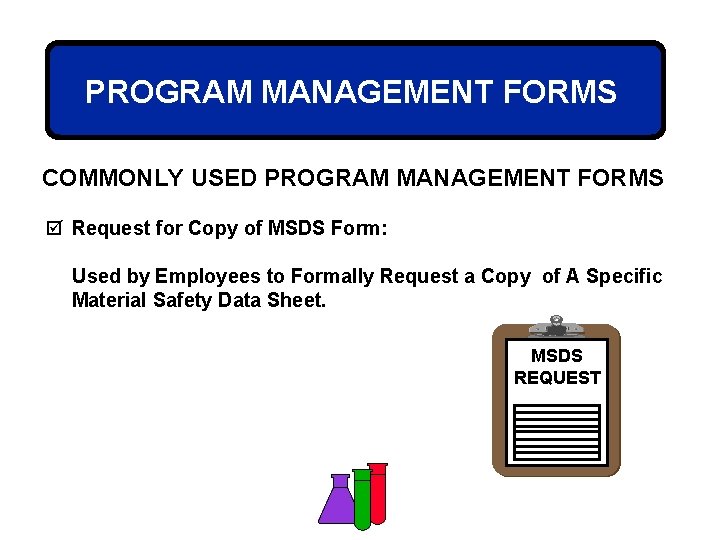 PROGRAM MANAGEMENT FORMS

COMMONLY USED PROGRAM MANAGEMENT FORMS

☑ Request for Copy of MSDS Form:

Used by Employees to Formally Request a Copy of A Specific Material Safety Data Sheet.

MSDS REQUEST